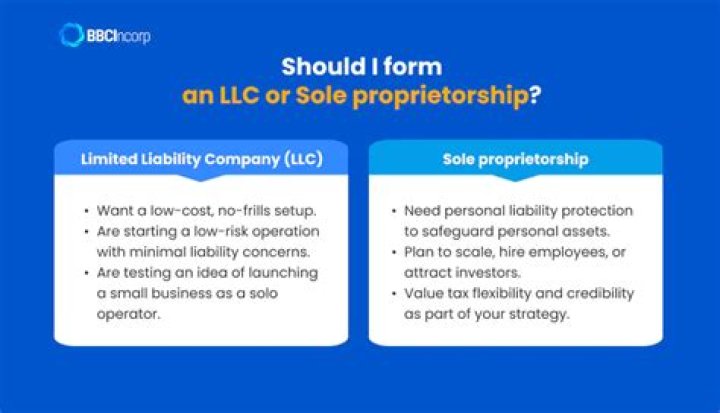 BBCIncorp

Should I form
an LLC or Sole proprietorship?

Limited Liability Company (LLC)

• Want a low-cost, no-frills setup.
• Are starting a low-risk operation with minimal liability concerns.
• Are testing an idea of launching a small business as a solo operator.

Sole proprietorship

• Need personal liability protection to safeguard personal assets.
• Plan to scale, hire employees, or attract investors.
• Value tax flexibility and credibility as part of your strategy.